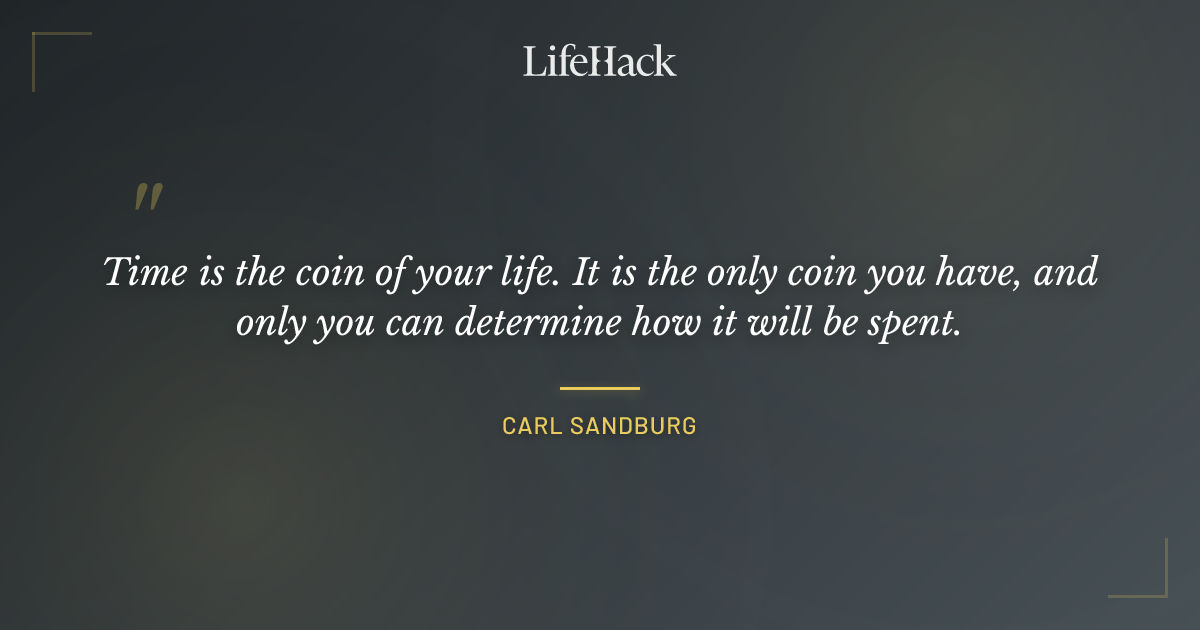 LifeHack

"

Time is the coin of your life. It is the only coin you have, and only you can determine how it will be spent.

CARL SANDBURG